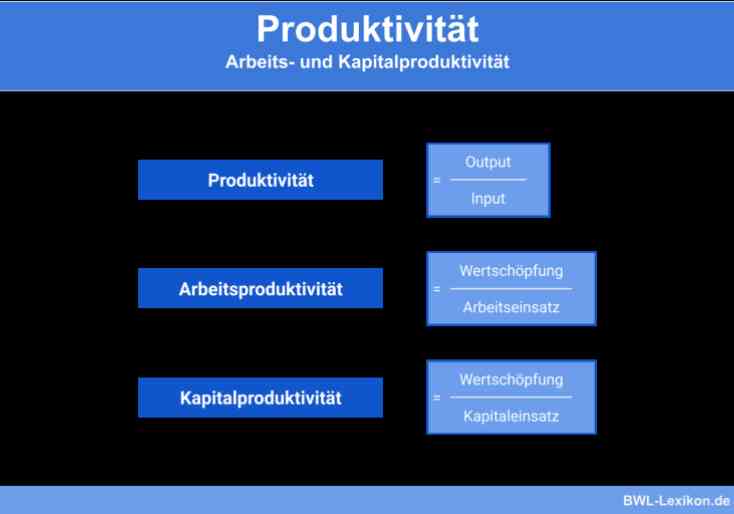 Produktivität
Arbeits- und Kapitalproduktivität

Produktivität $= \frac{\text{Output}}{\text{Input}}$

Arbeitsproduktivität $= \frac{\text{Wertschöpfung}}{\text{Arbeitseinsatz}}$

Kapitalproduktivität $= \frac{\text{Wertschöpfung}}{\text{Kapitaleinsatz}}$

BWL-Lexikon.de